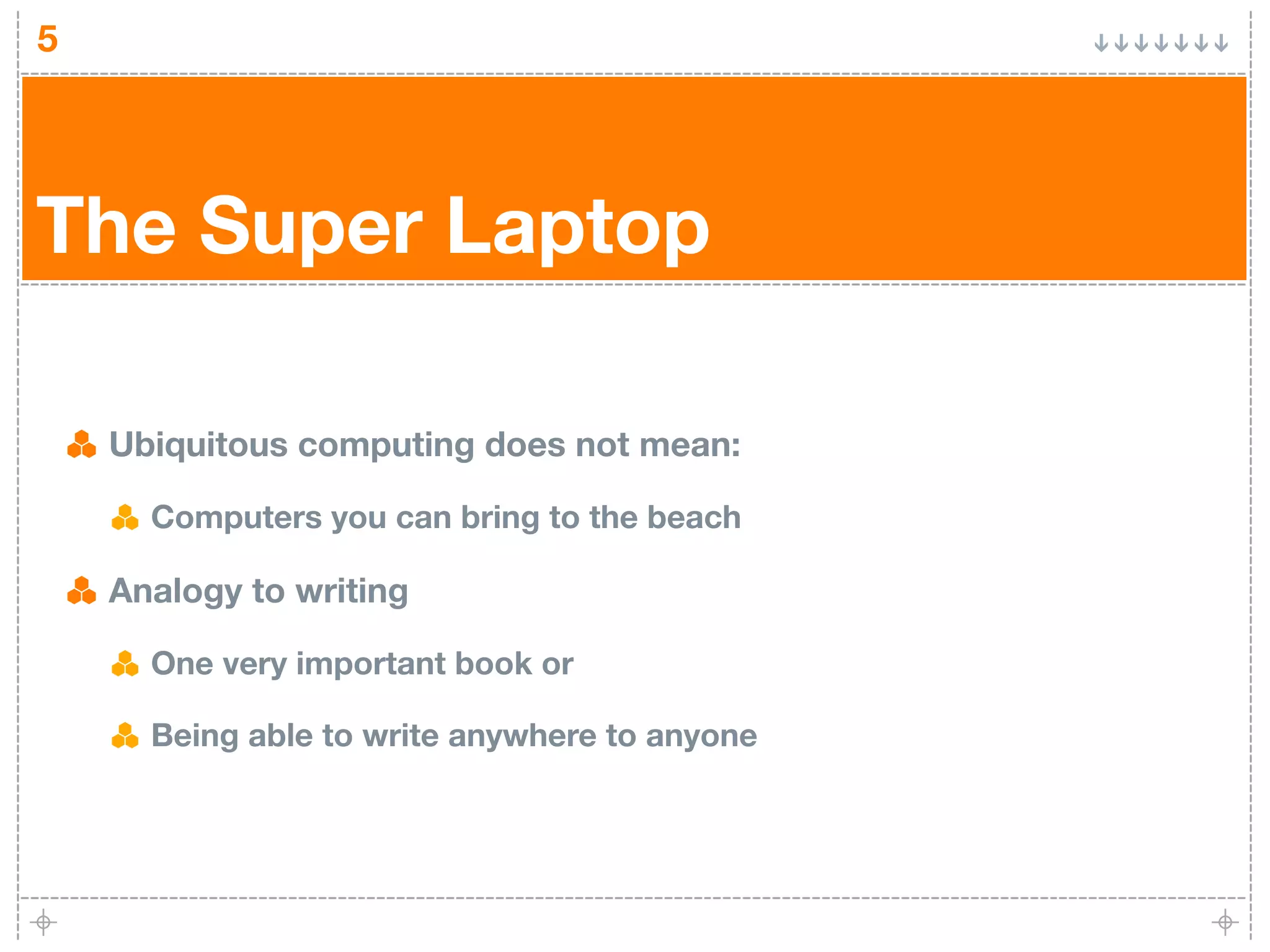 5

↓↓↓↓↓↓↓

The Super Laptop

Ubiquitous computing does not mean:

Computers you can bring to the beach

Analogy to writing

One very important book or

Being able to write anywhere to anyone